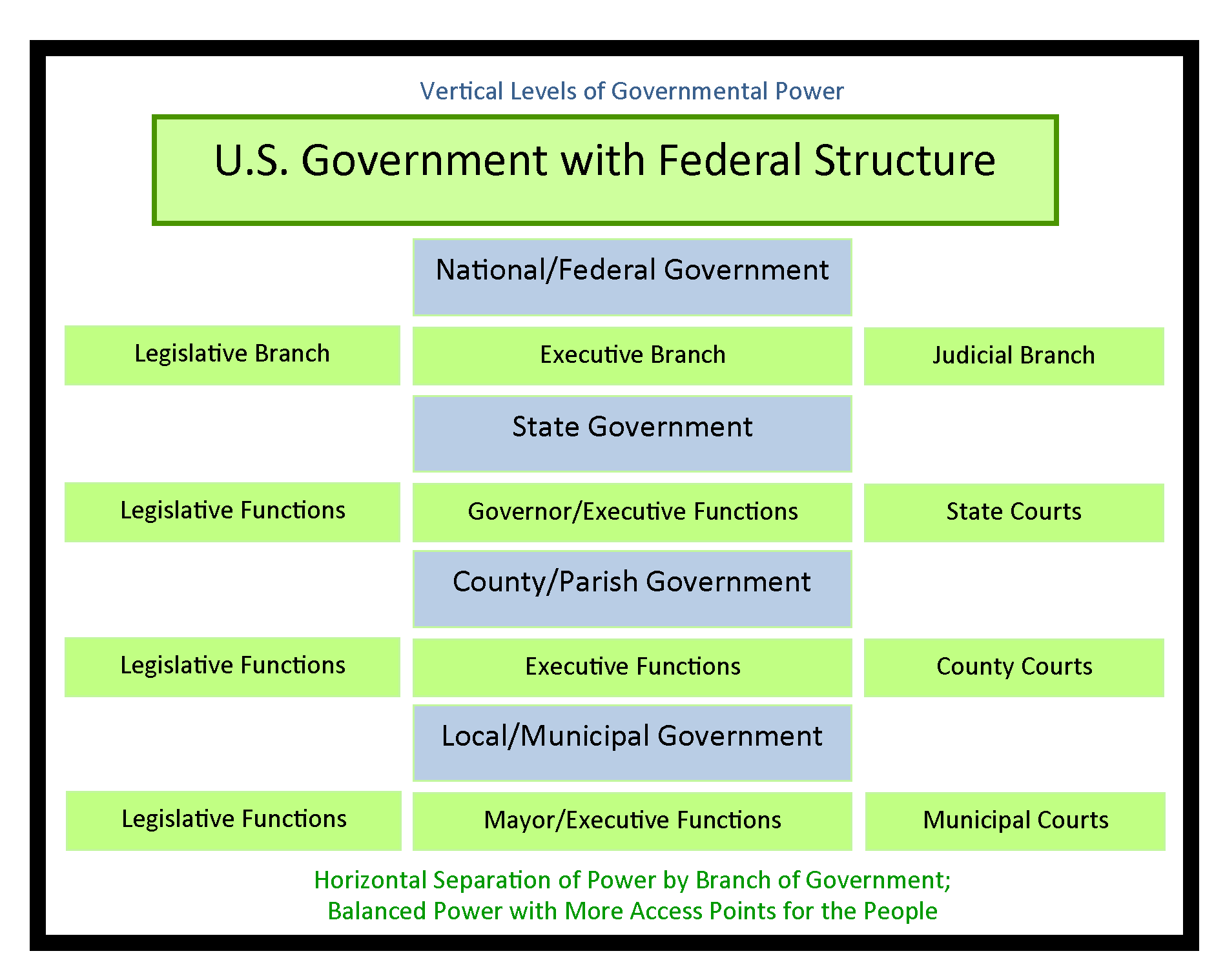 Vertical Levels of Governmental Power

U.S. Government with Federal Structure

National/Federal Government

Legislative Branch

Executive Branch

Judicial Branch

State Government

Legislative Functions

Governor/Executive Functions

State Courts

County/Parish Government

Legislative Functions

Executive Functions

County Courts

Local/Municipal Government

Legislative Functions

Mayor/Executive Functions

Municipal Courts

Horizontal Separation of Power by Branch of Government;
Balanced Power with More Access Points for the People